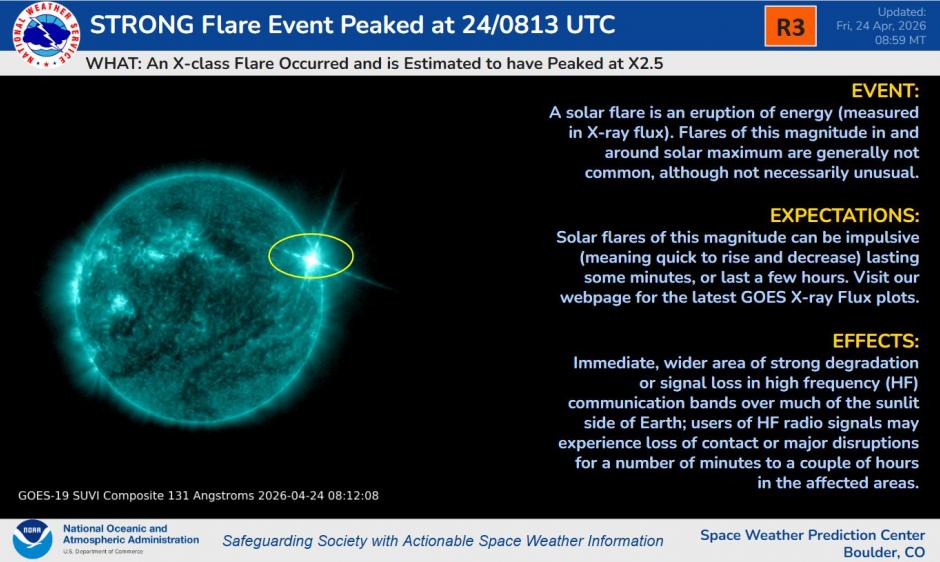 NATIONAL WEATHER SERVICE

STRONG Flare Event Peaked at 24/0813 UTC

R3

Updated:
Fri, 24 Apr, 2026
08:59 MT

WHAT: An X-class Flare Occurred and is Estimated to have Peaked at X2.5

EVENT:
A solar flare is an eruption of energy (measured in X-ray flux). Flares of this magnitude in and around solar maximum are generally not common, although not necessarily unusual.

EXPECTATIONS:
Solar flares of this magnitude can be impulsive (meaning quick to rise and decrease) lasting some minutes, or last a few hours. Visit our webpage for the latest GOES X-ray Flux plots.

EFFECTS:
Immediate, wider area of strong degradation or signal loss in high frequency (HF) communication bands over much of the sunlit side of Earth; users of HF radio signals may experience loss of contact or major disruptions for a number of minutes to a couple of hours in the affected areas.

GOES-19 SUVI Composite 131 Angstroms 2026-04-24 08:12:08

NOAA

National Oceanic and Atmospheric Administration
U.S. Department of Commerce

Safeguarding Society with Actionable Space Weather Information

Space Weather Prediction Center
Boulder, CO